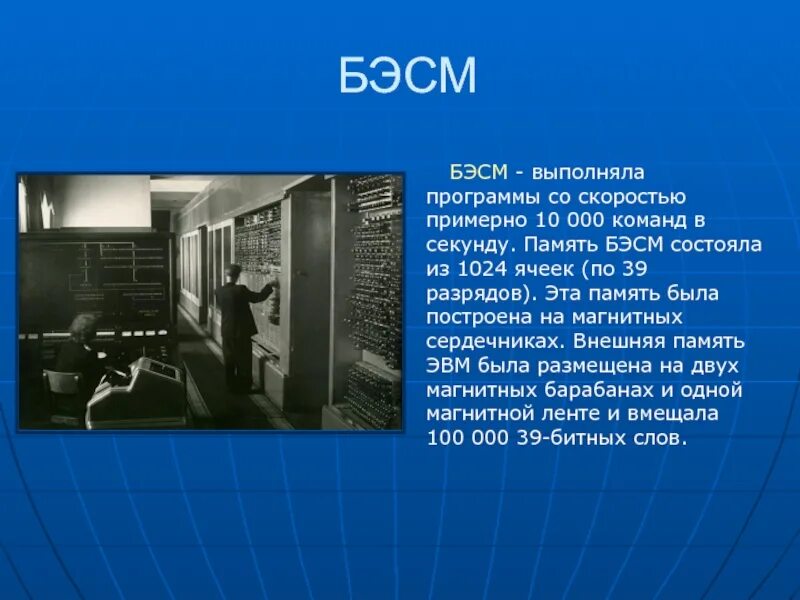 БЭСМ

БЭСМ - выполняла программы со скоростью примерно 10 000 команд в секунду. Память БЭСМ состояла из 1024 ячеек (по 39 разрядов). Эта память была построена на магнитных сердечниках. Внешняя память ЭВМ была размещена на двух магнитных барабанах и одной магнитной ленте и вмещала 100 000 39-битных слов.